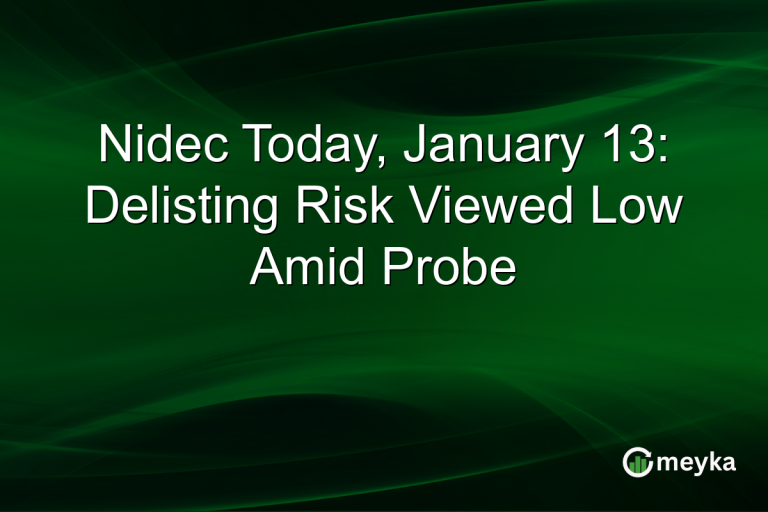 Nidec Today, January 13: Delisting Risk Viewed Low Amid Probe

meyka